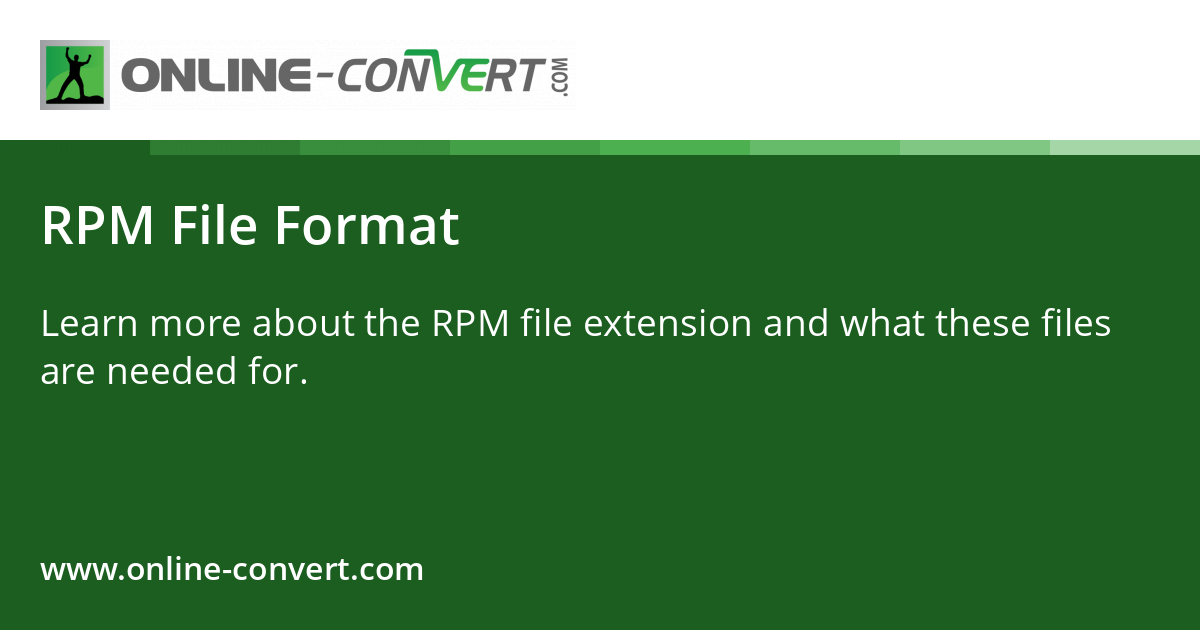 ONLINE-CONVERT.COM

RPM File Format

Learn more about the RPM file extension and what these files are needed for.

www.online-convert.com